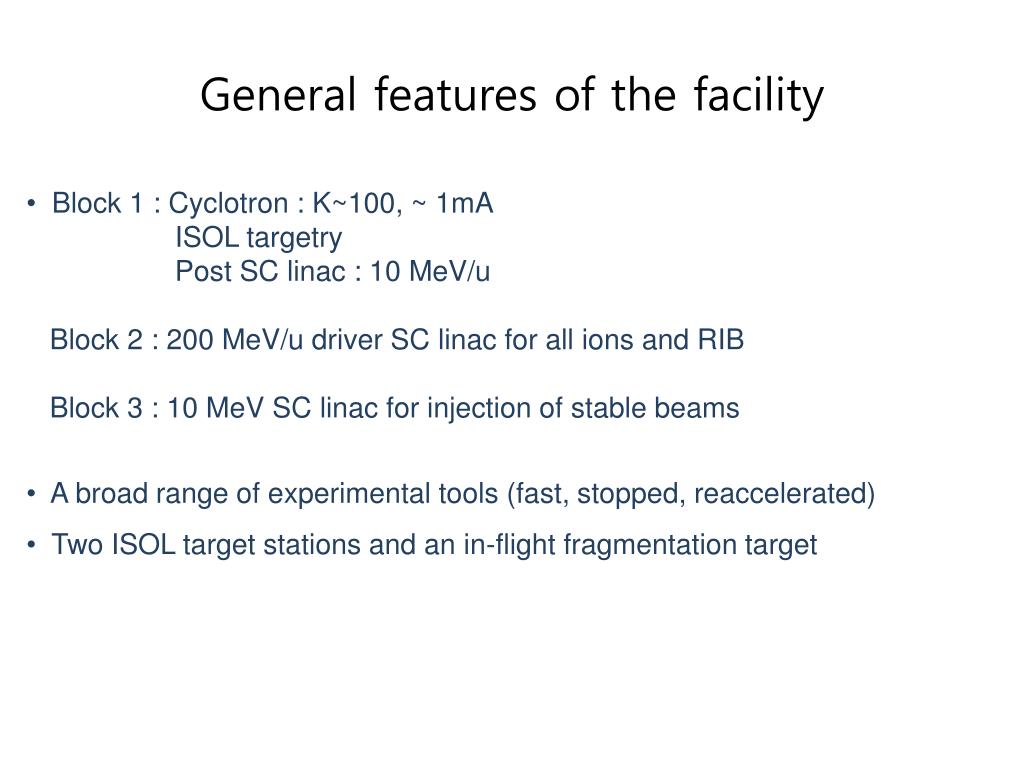 General features of the facility

• Block 1 : Cyclotron : K~100, ~ 1mA
ISOL targetry
Post SC linac : 10 MeV/u

Block 2 : 200 MeV/u driver SC linac for all ions and RIB

Block 3 : 10 MeV SC linac for injection of stable beams

• A broad range of experimental tools (fast, stopped, reaccelerated)

• Two ISOL target stations and an in-flight fragmentation target